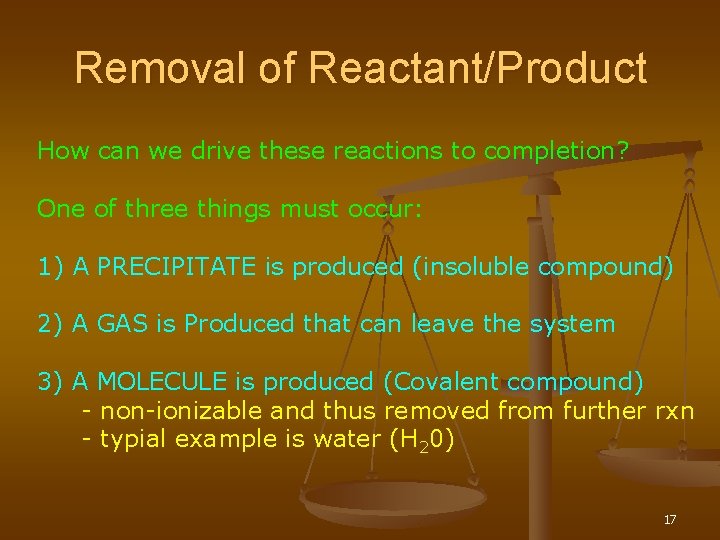 Removal of Reactant/Product

How can we drive these reactions to completion?

One of three things must occur:

1) A PRECIPITATE is produced (insoluble compound)

2) A GAS is Produced that can leave the system

3) A MOLECULE is produced (Covalent compound)
- non-ionizable and thus removed from further rxn
- typial example is water ($H_20$)

17